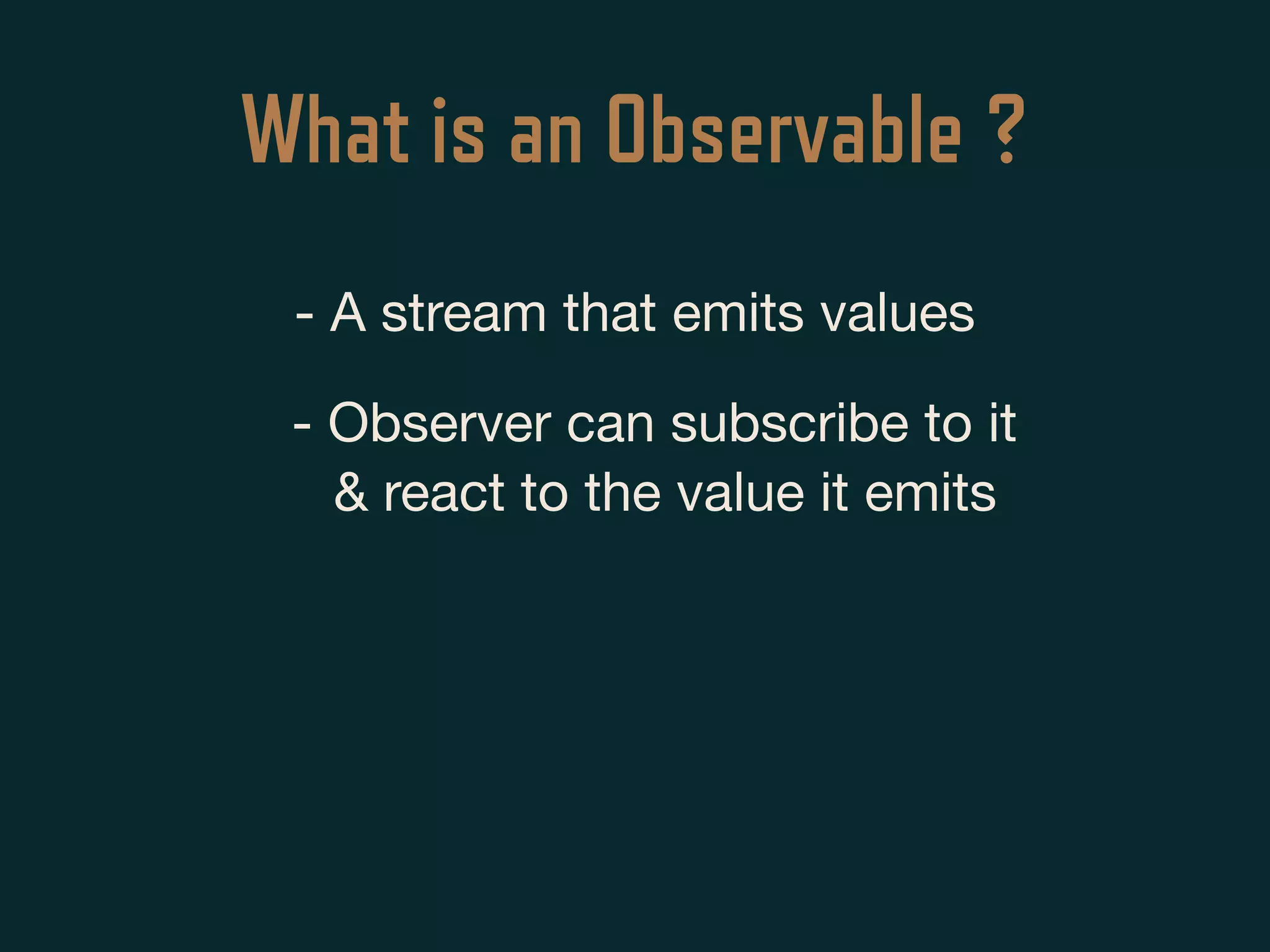 What is an Observable ?

- A stream that emits values

- Observer can subscribe to it & react to the value it emits